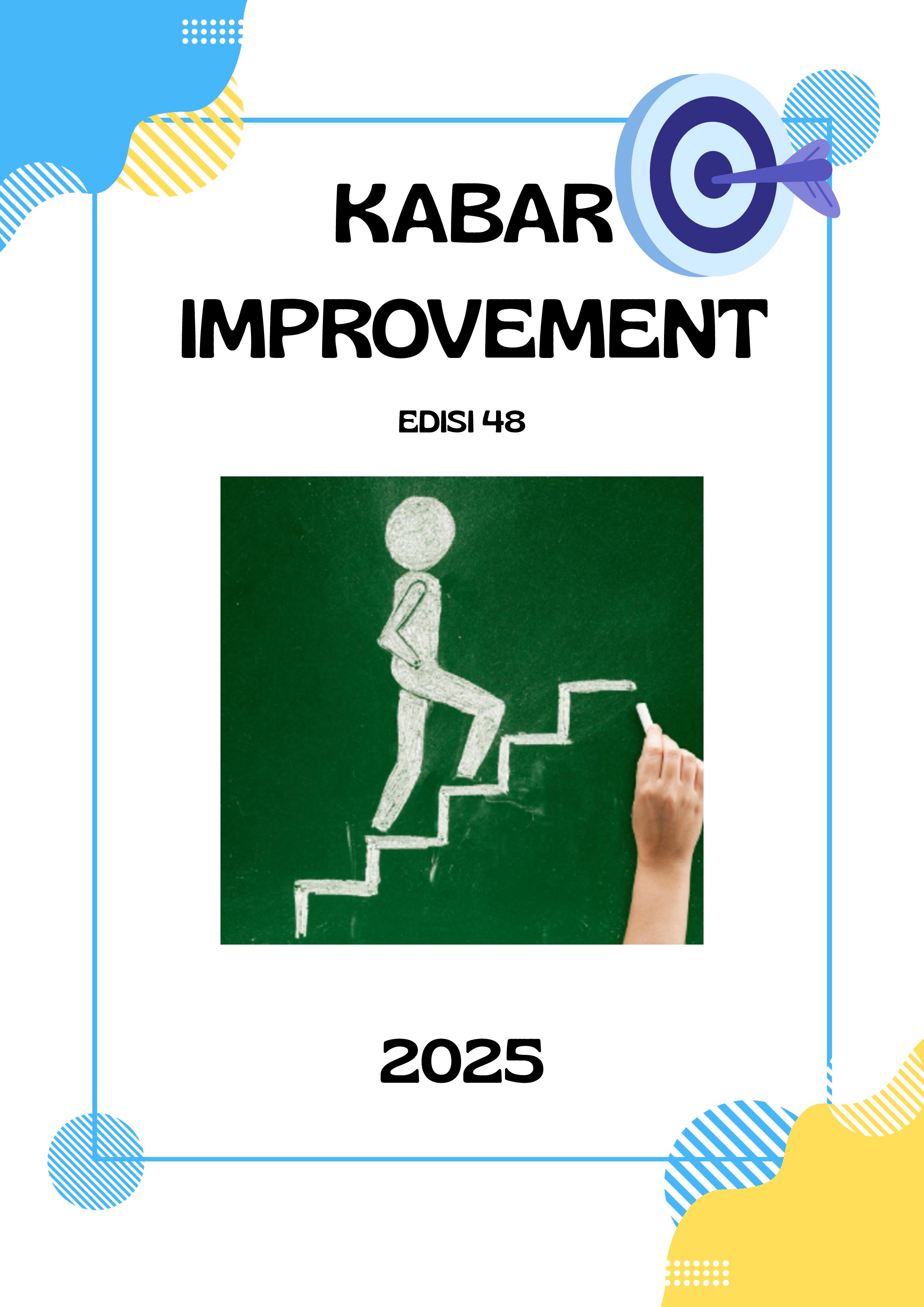 KABAR IMPROVEMENT

EDISI 48

2025